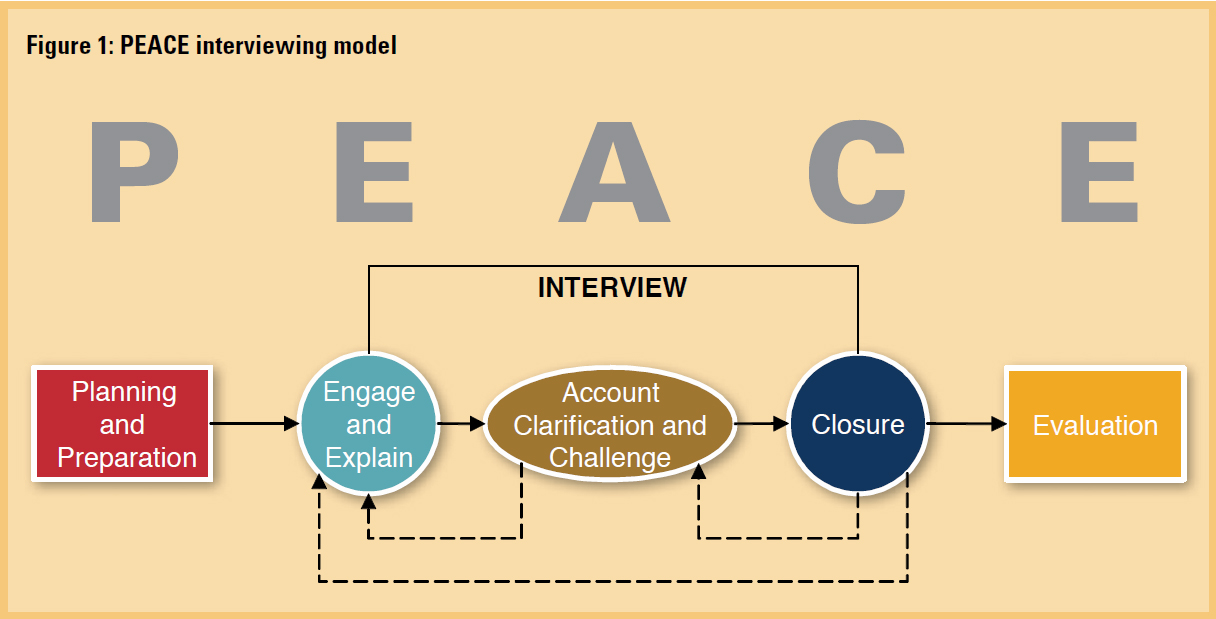 Figure 1: PEACE interviewing model

P E A C E

INTERVIEW

Planning and Preparation

Engage and Explain

Account Clarification and Challenge

Closure

Evaluation